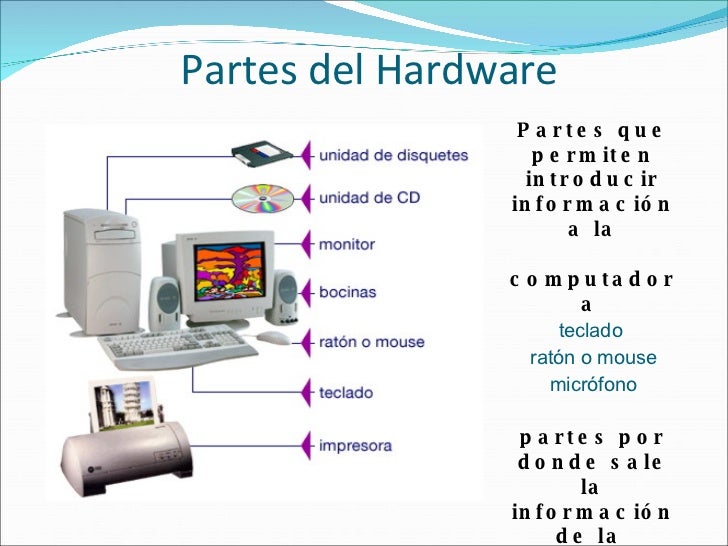 Partes del Hardware

unidad de disquetes
unidad de CD
monitor
bocinas
ratón o mouse
teclado
impresora

Partes que permiten introducir información a la

computadora
teclado
ratón o mouse
micrófono

partes por donde sale la información de la